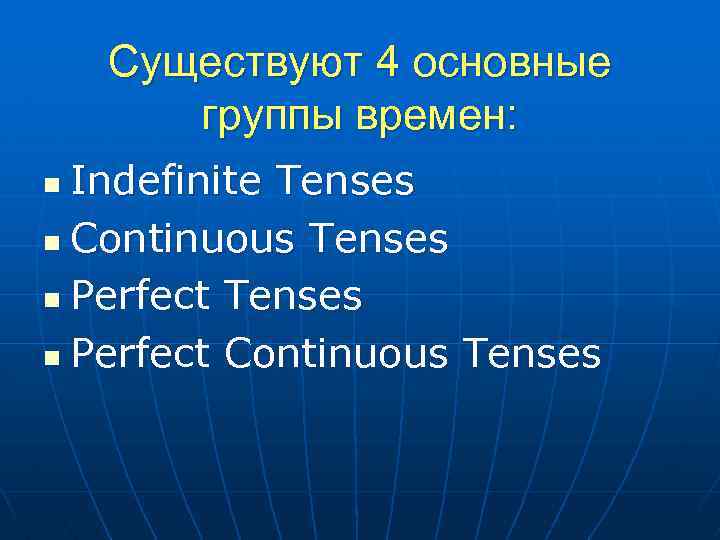 Существуют 4 основные группы времен:

- Indefinite Tenses
- Continuous Tenses
- Perfect Tenses
- Perfect Continuous Tenses